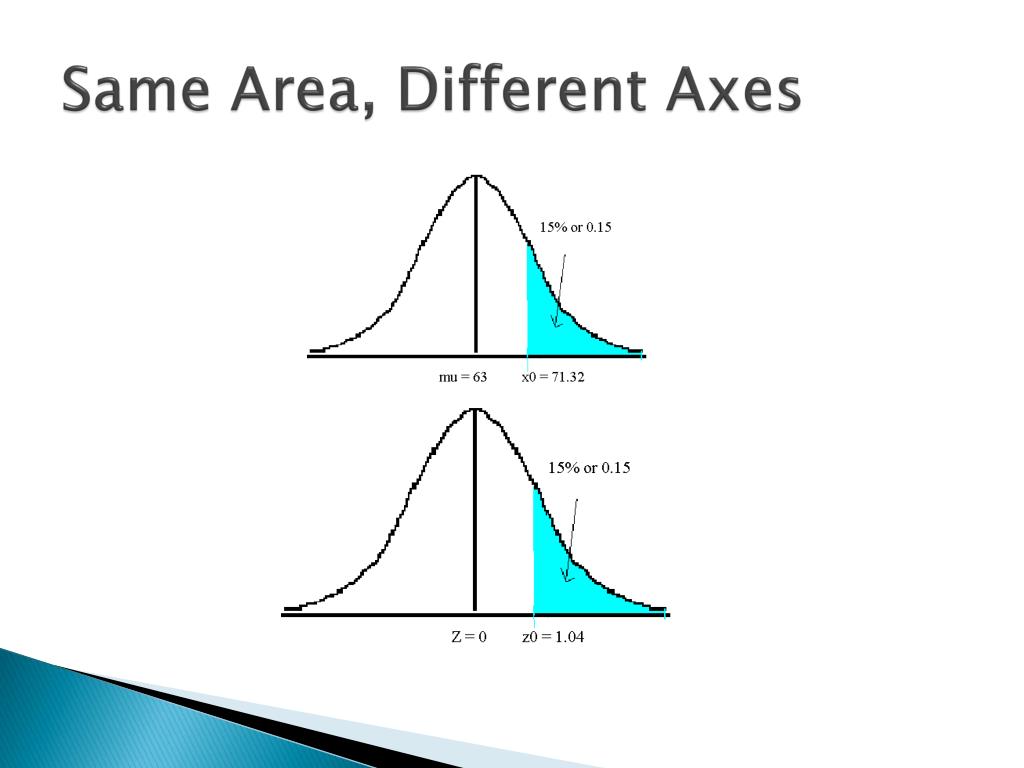 Same Area, Different Axes

15% or 0.15

mu = 63 x0 = 71.32

15% or 0.15

Z = 0 z0 = 1.04